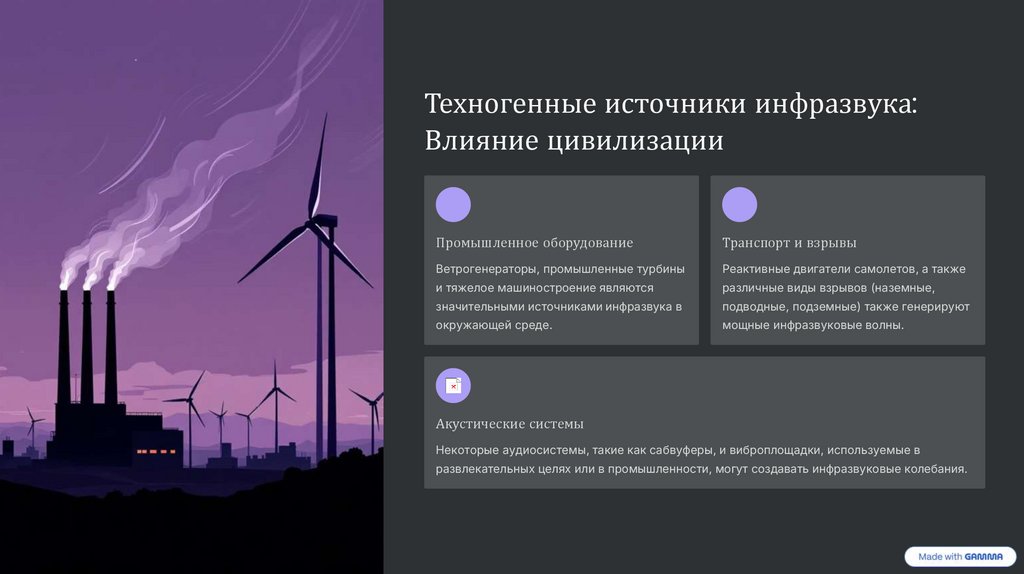 Техногенные источники инфразвука: Влияние цивилизации

Промышленное оборудование

Ветрогенераторы, промышленные турбины и тяжелое машиностроение являются значительными источниками инфразвука в окружающей среде.

Транспорт и взрывы

Реактивные двигатели самолетов, а также различные виды взрывов (наземные, подводные, подземные) также генерируют мощные инфразвуковые волны.

Акустические системы

Некоторые аудиосистемы, такие как сабвуферы, и виброплощадки, используемые в развлекательных целях или в промышленности, могут создавать инфразвуковые колебания.

Made with GAMMA